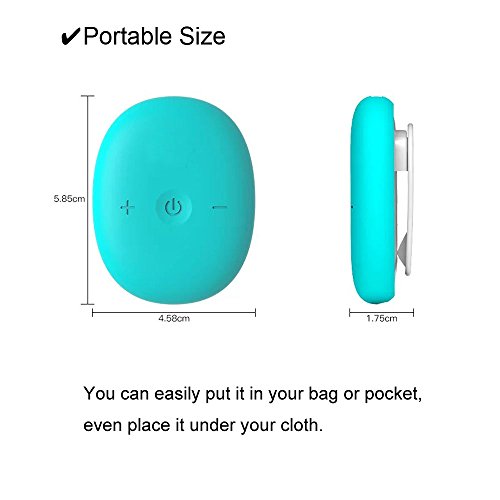 ✔Portable Size

5.85cm

+

−

4.58cm

1.75cm

You can easily put it in your bag or pocket, even place it under your cloth.